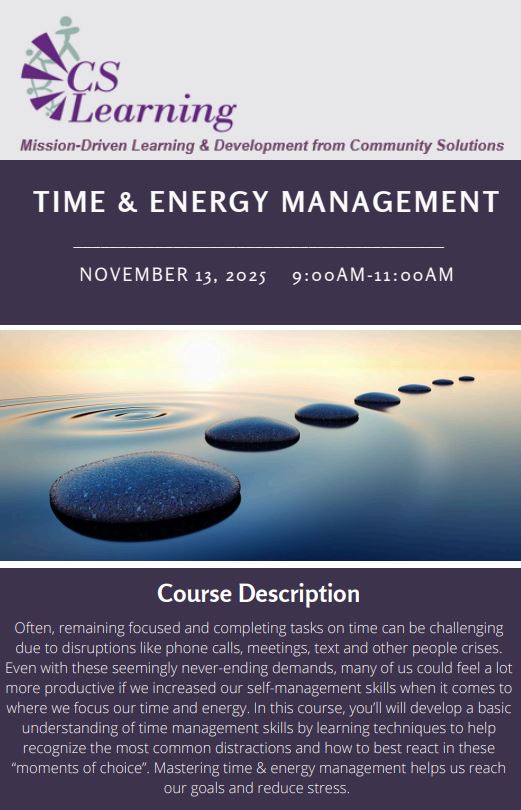 CS Learning

Mission-Driven Learning & Development from Community Solutions

TIME & ENERGY MANAGEMENT

NOVEMBER 13, 2025 9:00AM-11:00AM

Course Description

Often, remaining focused and completing tasks on time can be challenging due to disruptions like phone calls, meetings, text and other people crises. Even with these seemingly never-ending demands, many of us could feel a lot more productive if we increased our self-management skills when it comes to where we focus our time and energy. In this course, you'll will develop a basic understanding of time management skills by learning techniques to help recognize the most common distractions and how to best react in these "moments of choice". Mastering time & energy management helps us reach our goals and reduce stress.